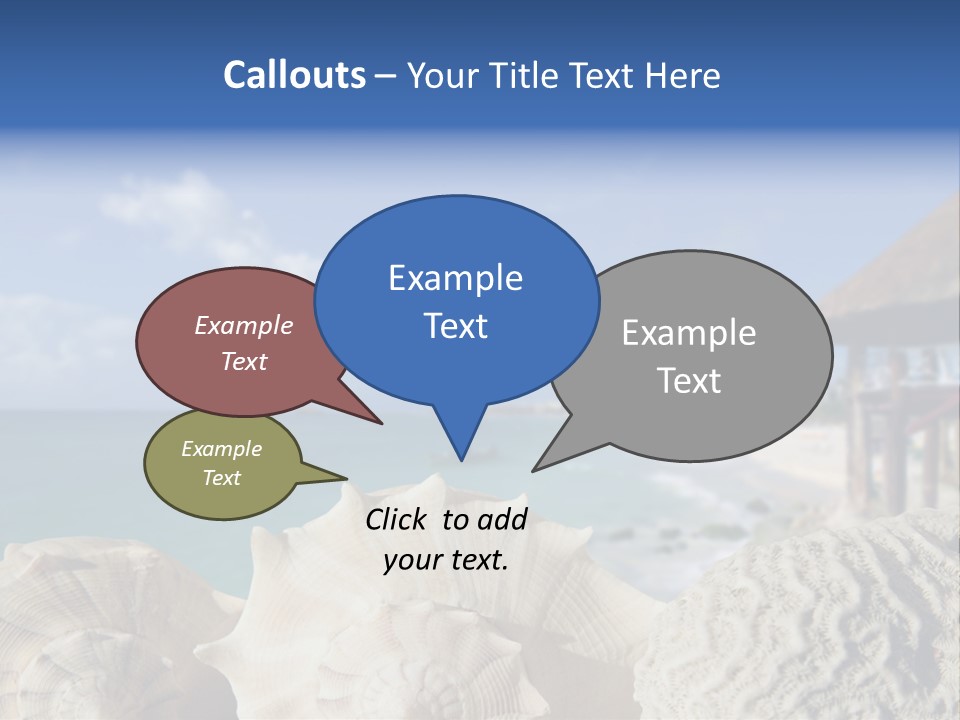 Callouts – Your Title Text Here

Example Text

Example Text

Example Text

Example Text

Click to add your text.